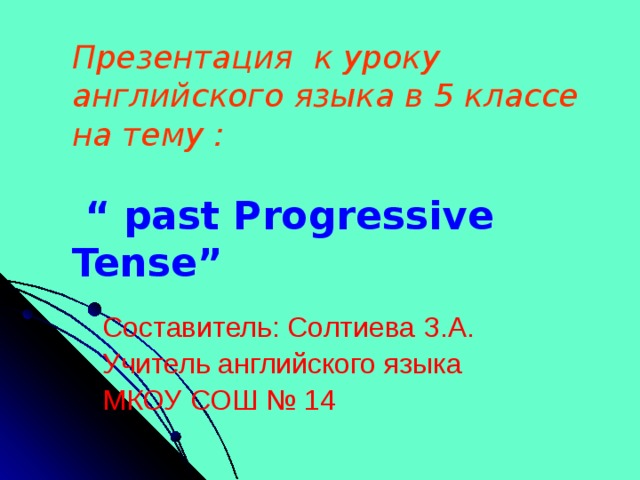 Презентация к уроку английского языка в 5 классе на тему :

“ past Progressive Tense”

Составитель: Солтиева З.А.
Учитель английского языка
МКОУ СОШ № 14